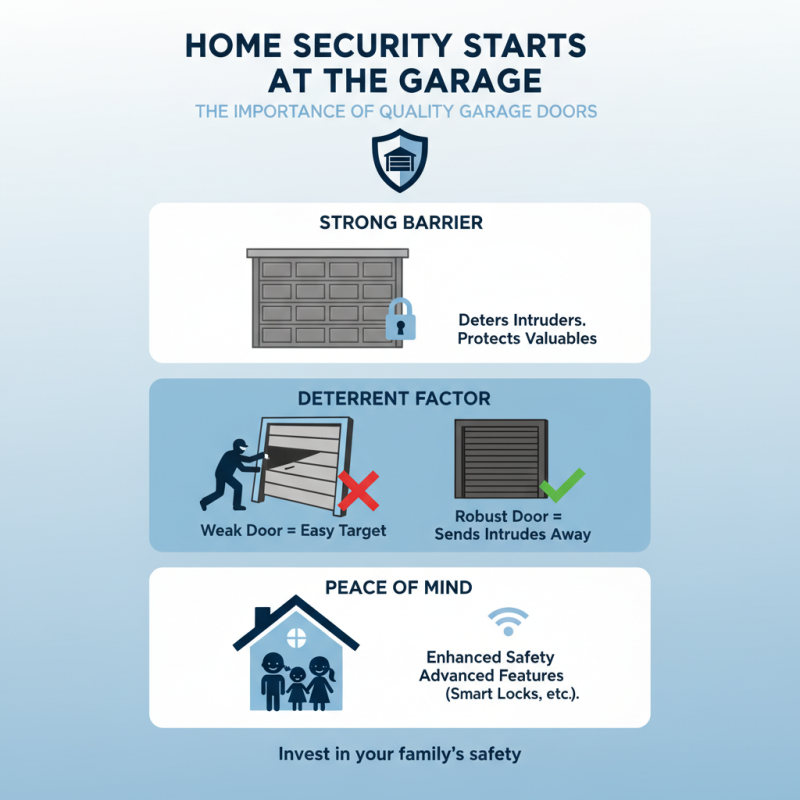 HOME SECURITY STARTS AT THE GARAGE

THE IMPORTANCE OF QUALITY GARAGE DOORS

STRONG BARRIER

Deters Intruders. Protects Valuables

DETERRENT FACTOR

Weak Door = Easy Target

Robust Door = Sends Intrudes Away

PEACE OF MIND

Enhanced Safety Advanced Features (Smart Locks, etc.).

Invest in your family's safety